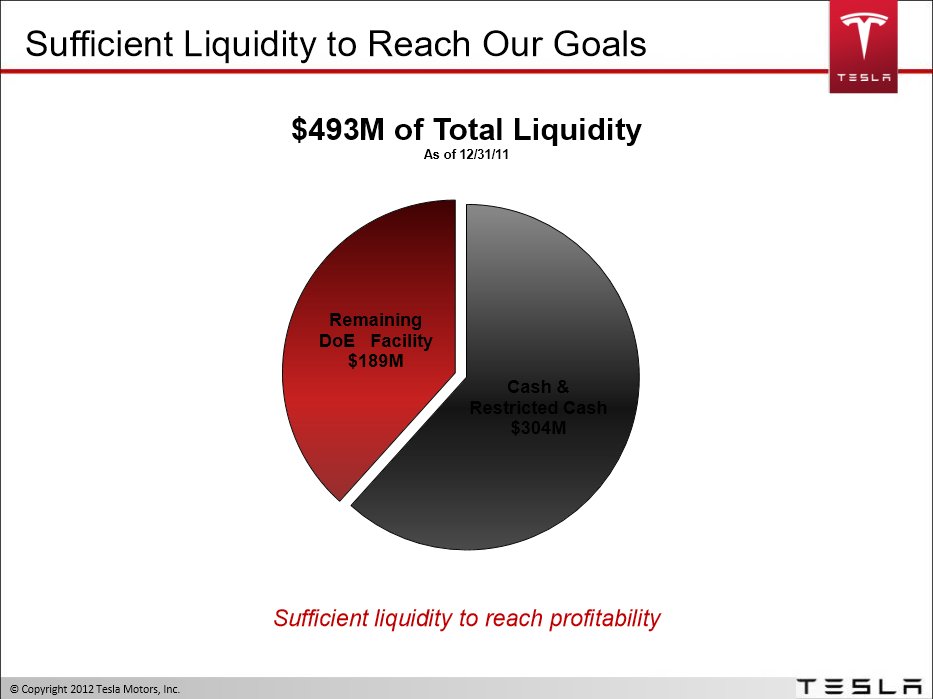 Sufficient Liquidity to Reach Our Goals

TESLA

$493M of Total Liquidity
As of 12/31/11

Remaining DoE Facility $189M

Cash & Restricted Cash $304M

Sufficient liquidity to reach profitability

© Copyright 2012 Tesla Motors, Inc.

TESLA